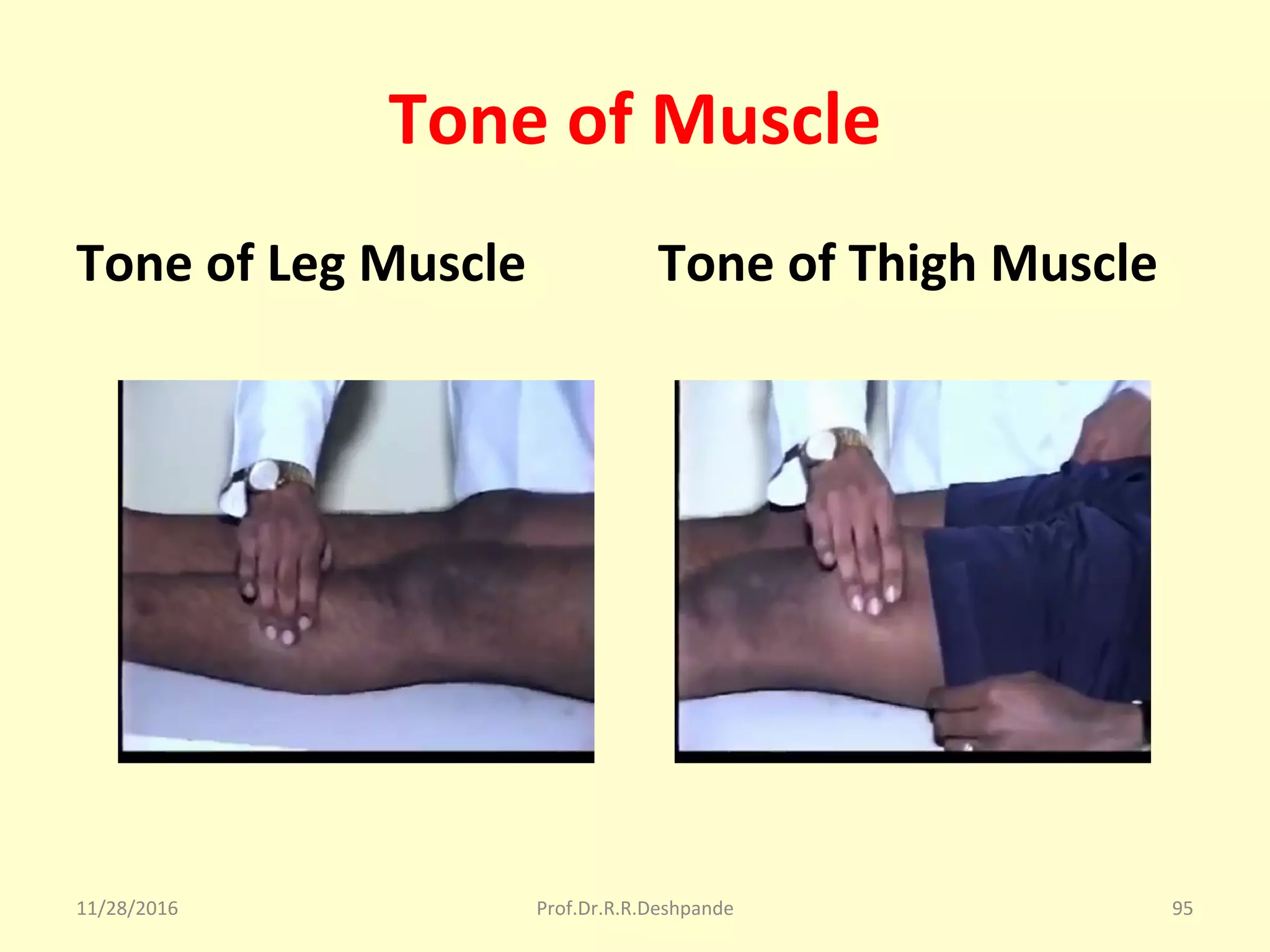 Tone of Muscle

Tone of Leg Muscle

Tone of Thigh Muscle

11/28/2016

Prof.Dr.R.R.Deshpande

95